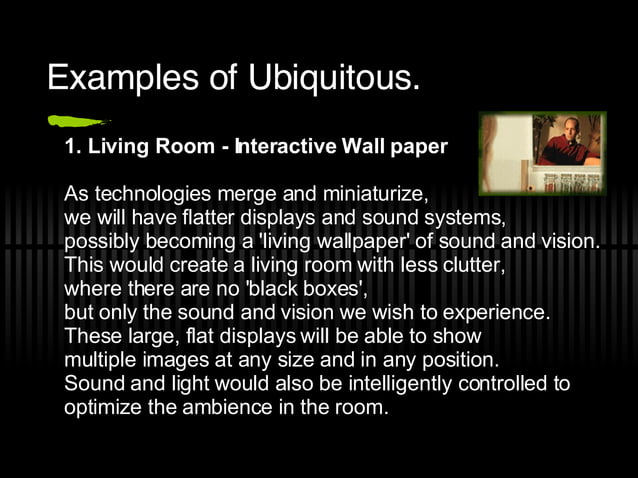 Examples of Ubiquitous.

1. Living Room - Interactive Wall paper

As technologies merge and miniaturize, we will have flatter displays and sound systems, possibly becoming a 'living wallpaper' of sound and vision. This would create a living room with less clutter, where there are no 'black boxes', but only the sound and vision we wish to experience. These large, flat displays will be able to show multiple images at any size and in any position. Sound and light would also be intelligently controlled to optimize the ambience in the room.